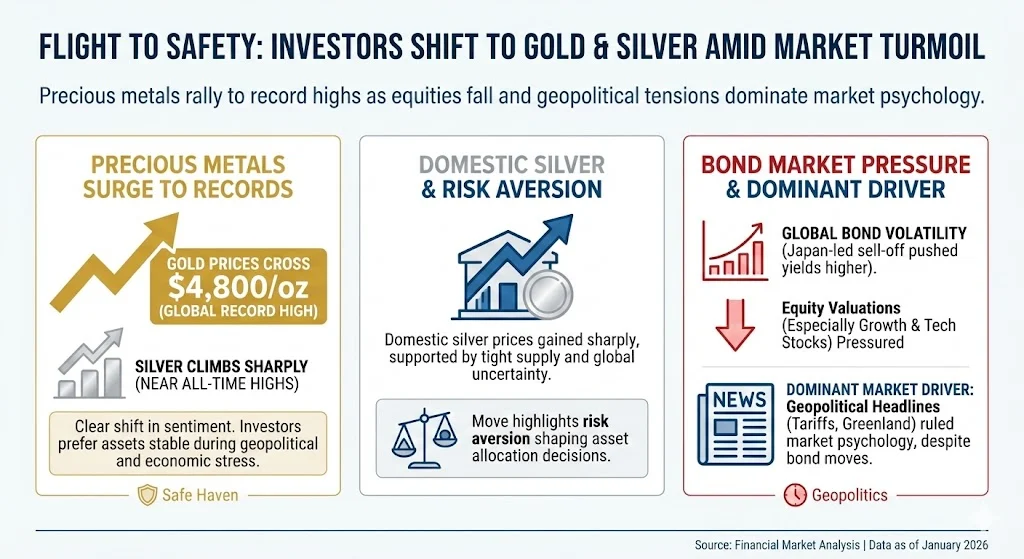 FLIGHT TO SAFETY: INVESTORS SHIFT TO GOLD & SILVER AMID MARKET TURMOIL

Precious metals rally to record highs as equities fall and geopolitical tensions dominate market psychology.

PRECIOUS METALS SURGE TO RECORDS

GOLD PRICES CROSS $4,800/oz (GLOBAL RECORD HIGH)

SILVER CLIMBS SHARPLY (NEAR ALL-TIME HIGHS)

Clear shift in sentiment. Investors prefer assets stable during geopolitical and economic stress.

Safe Haven

DOMESTIC SILVER & RISK AVERSION

Domestic silver prices gained sharply, supported by tight supply and global uncertainty.

Move highlights risk aversion shaping asset allocation decisions.

BOND MARKET PRESSURE & DOMINANT DRIVER

GLOBAL BOND VOLATILITY (Japan-led sell-off pushed yields higher).

Equity Valuations (Especially Growth & Tech Stocks) Pressured

NEWS

DOMINANT MARKET DRIVER: Geopolitical Headlines (Tariffs, Greenland) ruled market psychology, despite bond moves.

Geopolitics

Source: Financial Market Analysis | Data as of January 2026